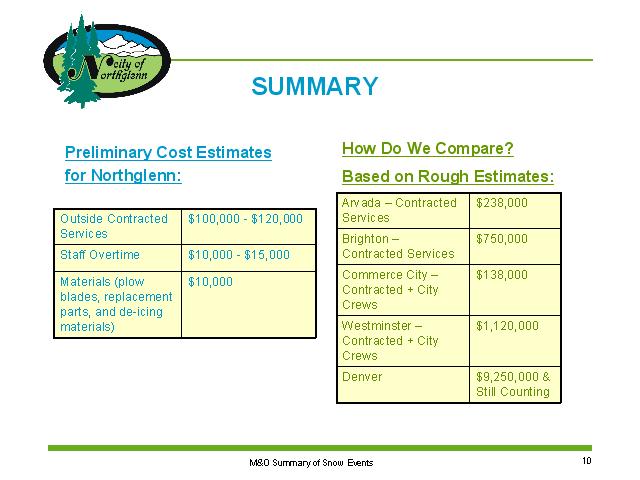 city of Northglenn

SUMMARY

Preliminary Cost Estimates for Northglenn:

| Outside Contracted Services | \$100,000 - \$120,000 |
|---|---|
| Staff Overtime | \$10,000 - \$15,000 |
| Materials (plow blades, replacement parts, and de-icing materials) | \$10,000 |

How Do We Compare?

Based on Rough Estimates:

| Arvada – Contracted Services | \$238,000 |
|---|---|
| Brighton – Contracted Services | \$750,000 |
| Commerce City – Contracted + City Crews | \$138,000 |
| Westminster – Contracted + City Crews | \$1,120,000 |
| Denver | \$9,250,000 & Still Counting |

M&O Summary of Snow Events

10